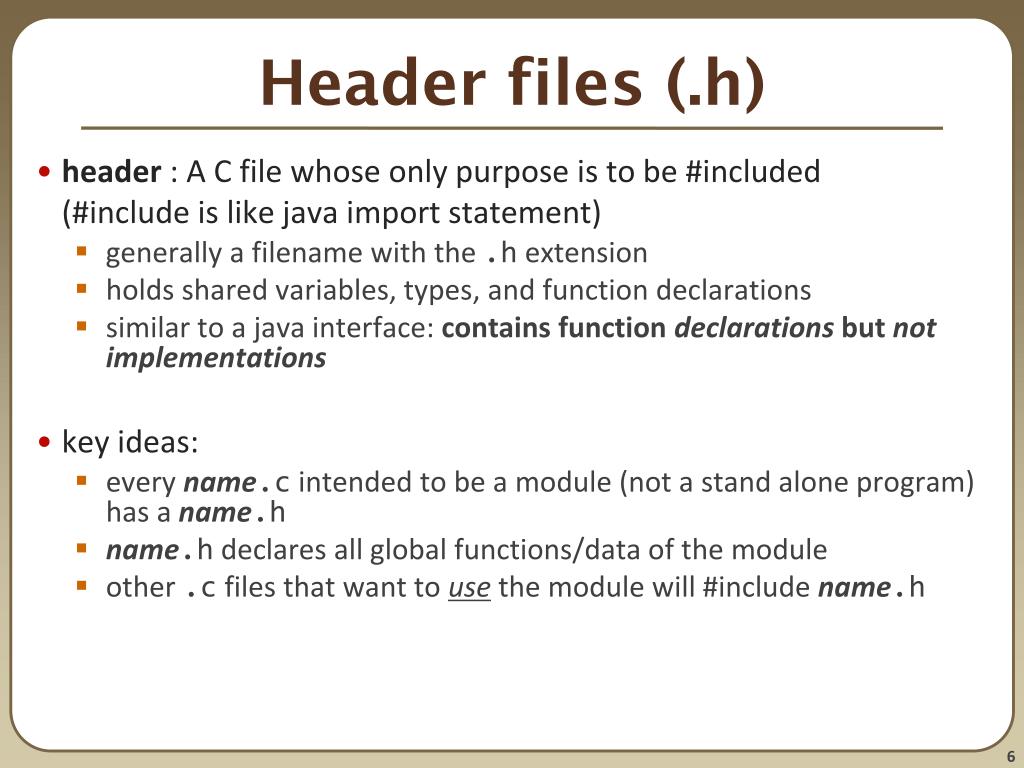 Header files (.h)

• header : A C file whose only purpose is to be #included (#include is like java import statement)
  ▪ generally a filename with the .h extension
  ▪ holds shared variables, types, and function declarations
  ▪ similar to a java interface: contains function declarations but not implementations

• key ideas:
  ▪ every name.c intended to be a module (not a stand alone program) has a name.h
  ▪ name.h declares all global functions/data of the module
  ▪ other .c files that want to use the module will #include name.h

6